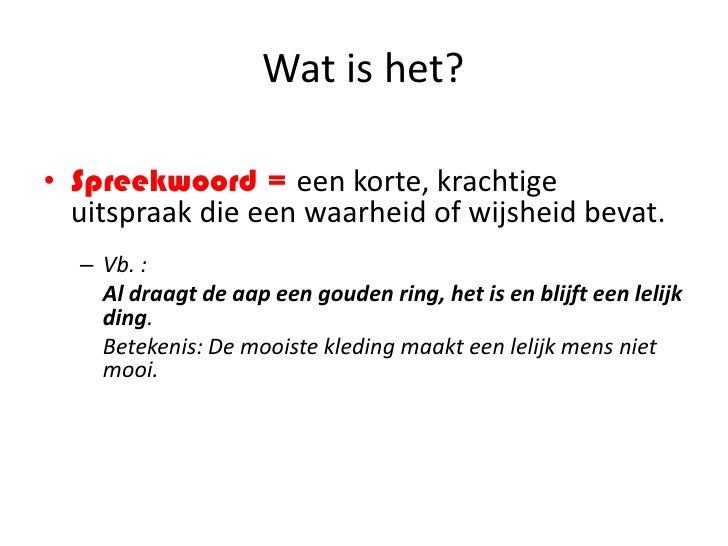 Wat is het?

• Spreekwoord = een korte, krachtige uitspraak die een waarheid of wijsheid bevat.

– Vb. :
Al draagt de aap een gouden ring, het is en blijft een lelijk ding.
Betekenis: De mooiste kleding maakt een lelijk mens niet mooi.